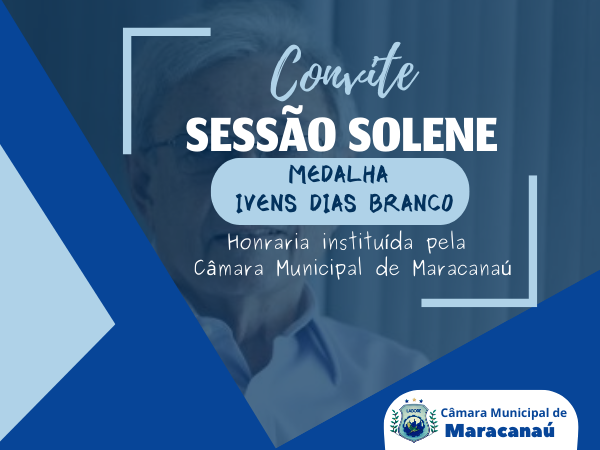 Convite
SESSÃO SOLENE
MEDALHA
IVENS DIAS BRANCO
Honraria instituída pela
Câmara Municipal de Maracanaú

Câmara Municipal de
Maracanaú